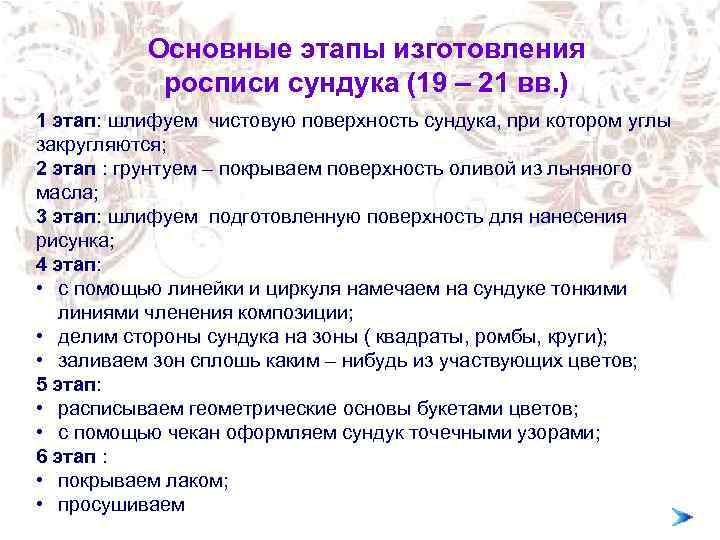 Основные этапы изготовления росписи сундука (19 – 21 вв.)

1 этап: шлифуем чистовую поверхность сундука, при котором углы закругляются;
2 этап : грунтуем – покрываем поверхность оливой из льняного масла;
3 этап: шлифуем подготовленную поверхность для нанесения рисунка;
4 этап:
• с помощью линейки и циркуля намечаем на сундуке тонкими линиями членения композиции;
• делим стороны сундука на зоны ( квадраты, ромбы, круги);
• заливаем зон сплошь каким – нибудь из участвующих цветов;
5 этап:
• расписываем геометрические основы букетами цветов;
• с помощью чекан оформляем сундук точечными узорами;
6 этап :
• покрываем лаком;
• просушиваем